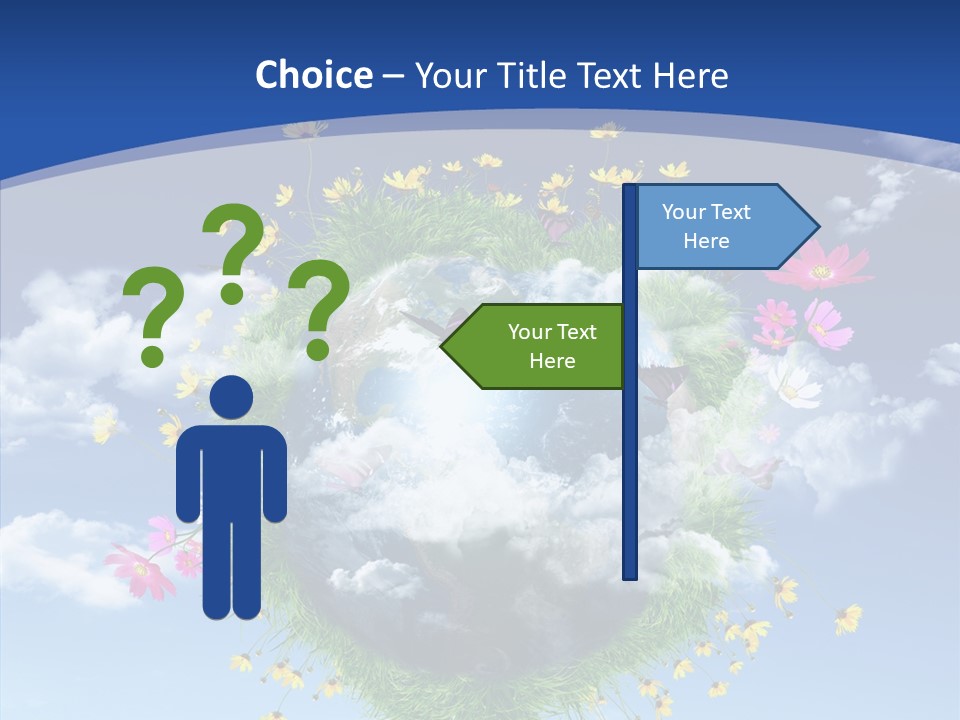 Choice – Your Title Text Here

? ? ?

Your Text Here

Your Text Here